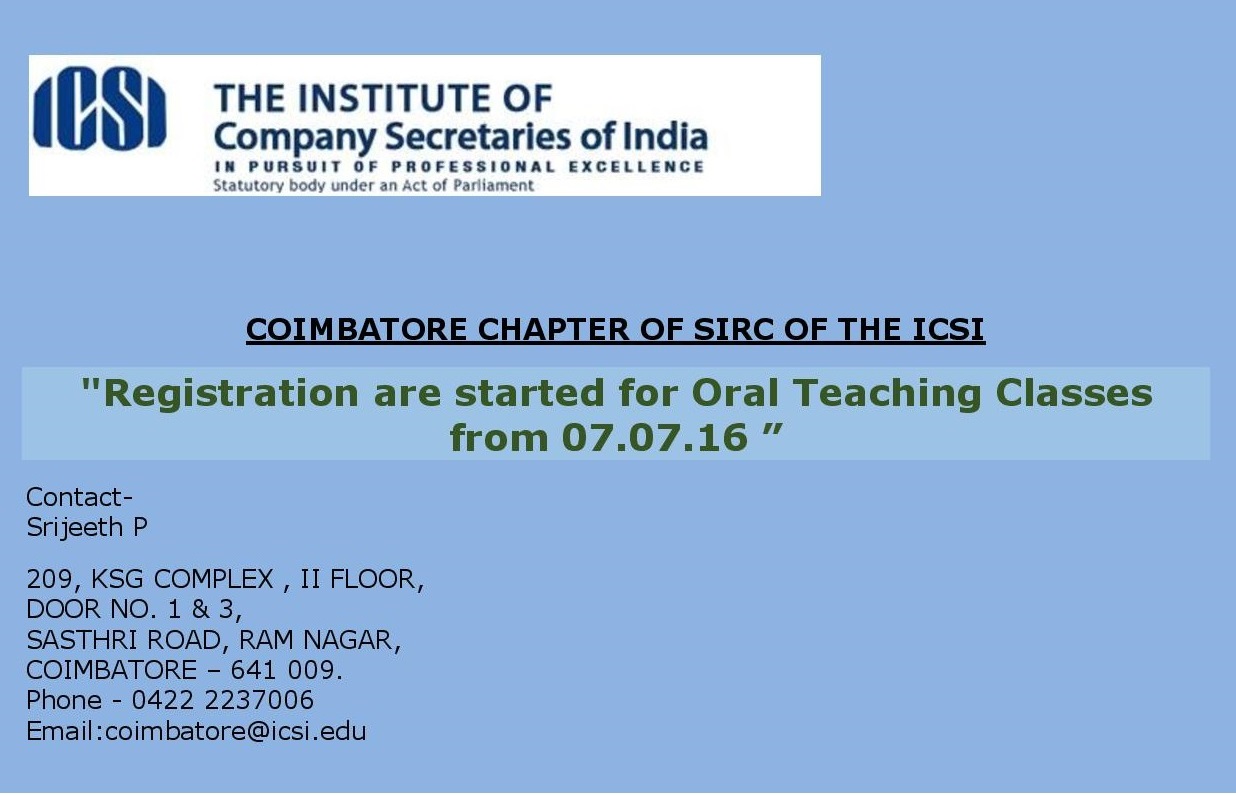 ICSI
THE INSTITUTE OF
Company Secretaries of India
IN PURSUIT OF PROFESSIONAL EXCELLENCE
Statutory body under an Act of Parliament

COIMBATORE CHAPTER OF SIRC OF THE ICSI

"Registration are started for Oral Teaching Classes from 07.07.16 ”

Contact-
Srijeeth P

209, KSG COMPLEX , II FLOOR,
DOOR NO. 1 & 3,
SASTHRI ROAD, RAM NAGAR,
COIMBATORE – 641 009.
Phone - 0422 2237006
Email:coimbatore@icsi.edu